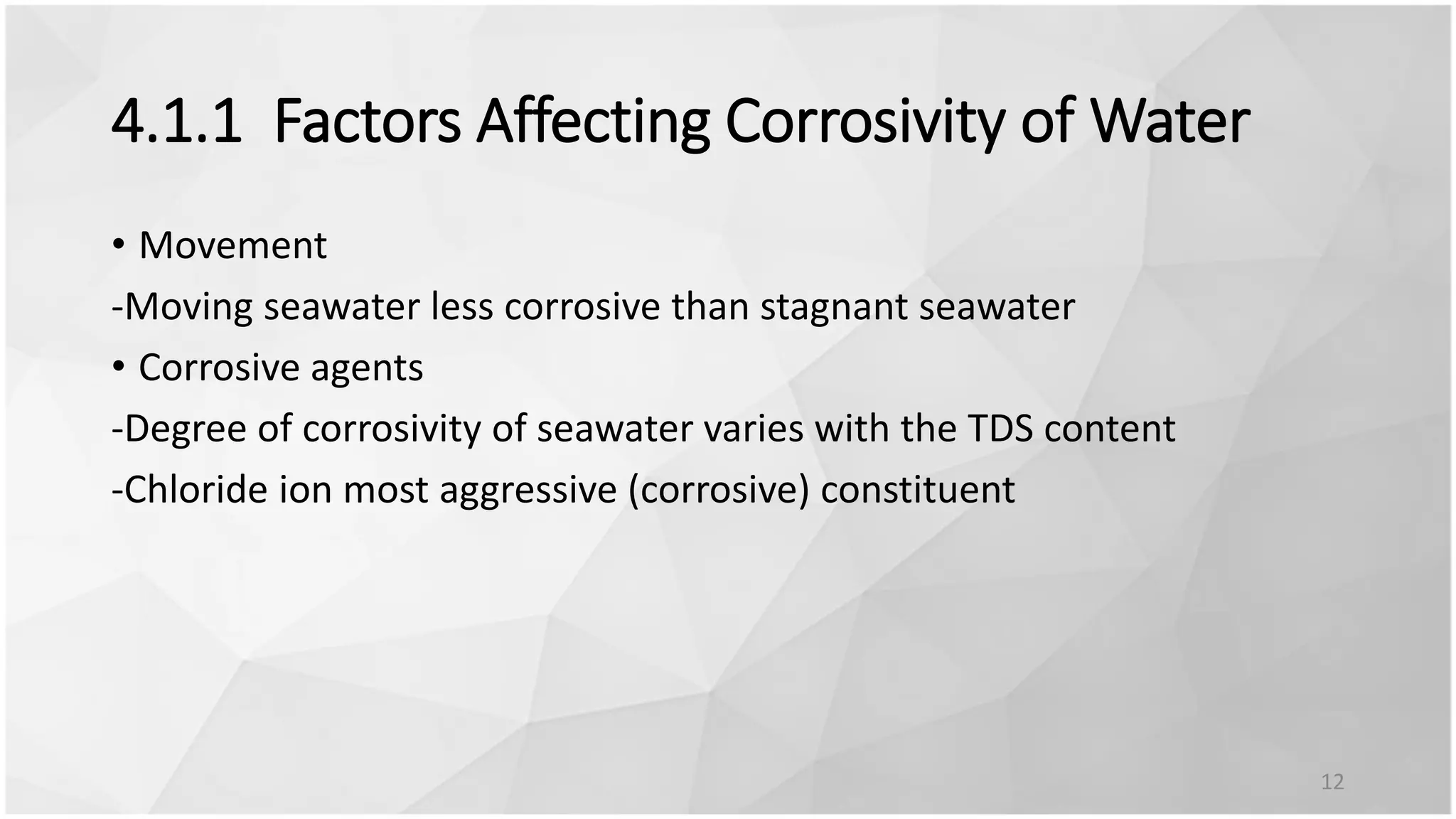 4.1.1 Factors Affecting Corrosivity of Water

• Movement

-Moving seawater less corrosive than stagnant seawater

• Corrosive agents

-Degree of corrosivity of seawater varies with the TDS content

-Chloride ion most aggressive (corrosive) constituent

12